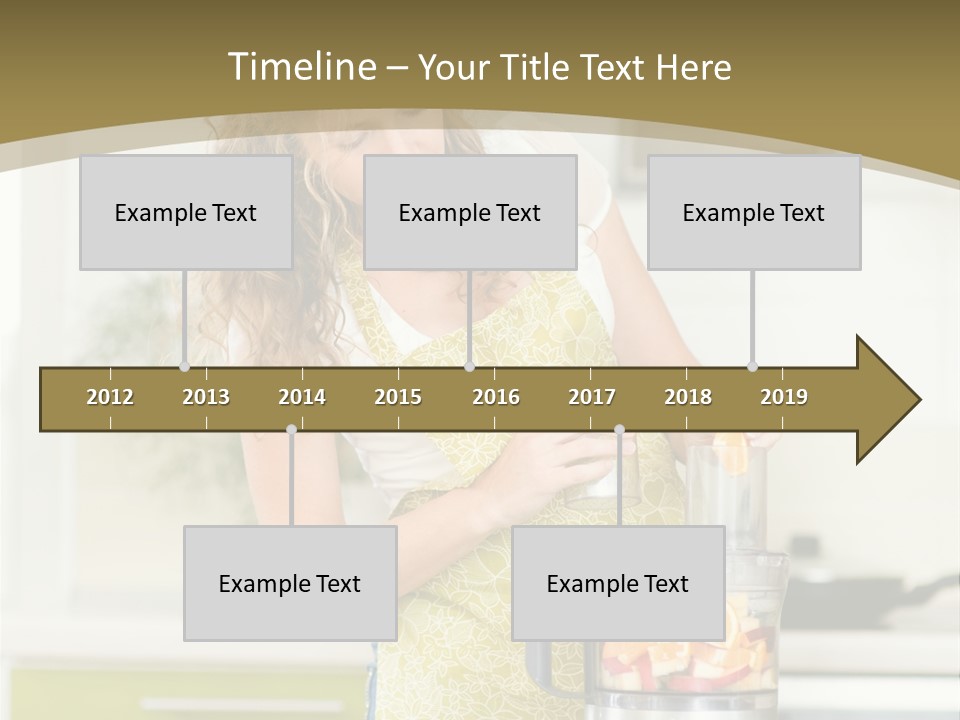 Timeline – Your Title Text Here

Example Text

Example Text

Example Text

2012 2013 2014 2015 2016 2017 2018 2019

Example Text

Example Text